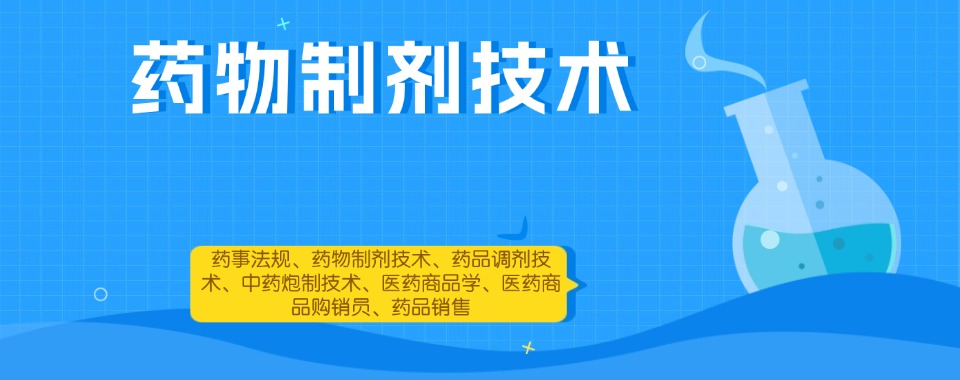 药物制剂技术

药事法规、药物制剂技术、药品调剂技术、中药炮制技术、医药商品学、医药商品购销员、药品销售